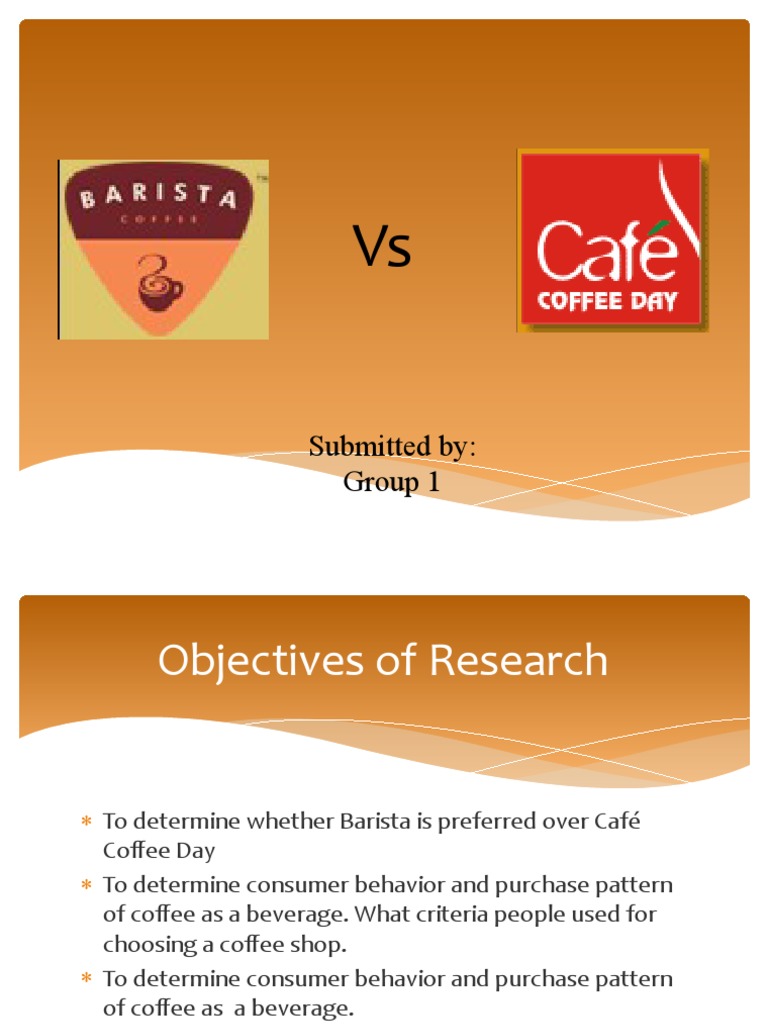 BARISTA
COFFEE

Vs

Café
COFFEE DAY

Submitted by:
Group 1

Objectives of Research

* To determine whether Barista is preferred over Café Coffee Day
* To determine consumer behavior and purchase pattern of coffee as a beverage. What criteria people used for choosing a coffee shop.
* To determine consumer behavior and purchase pattern of coffee as a beverage.